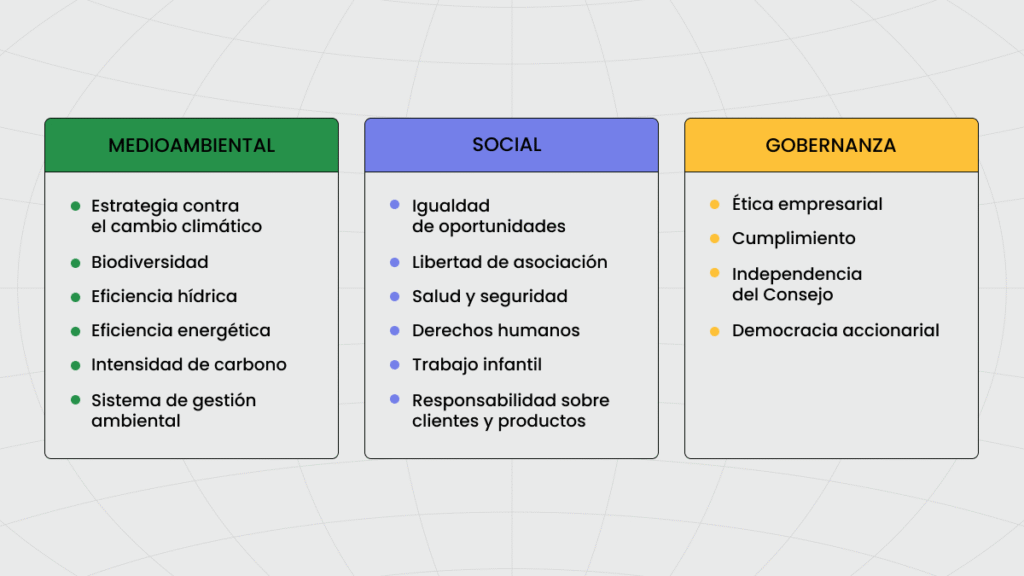 MEDIOAMBIENTAL

- Estrategia contra el cambio climático
- Biodiversidad
- Eficiencia hídrica
- Eficiencia energética
- Intensidad de carbono
- Sistema de gestión ambiental

SOCIAL

- Igualdad de oportunidades
- Libertad de asociación
- Salud y seguridad
- Derechos humanos
- Trabajo infantil
- Responsabilidad sobre clientes y productos

GOBERNANZA

- Ética empresarial
- Cumplimiento
- Independencia del Consejo
- Democracia accionarial